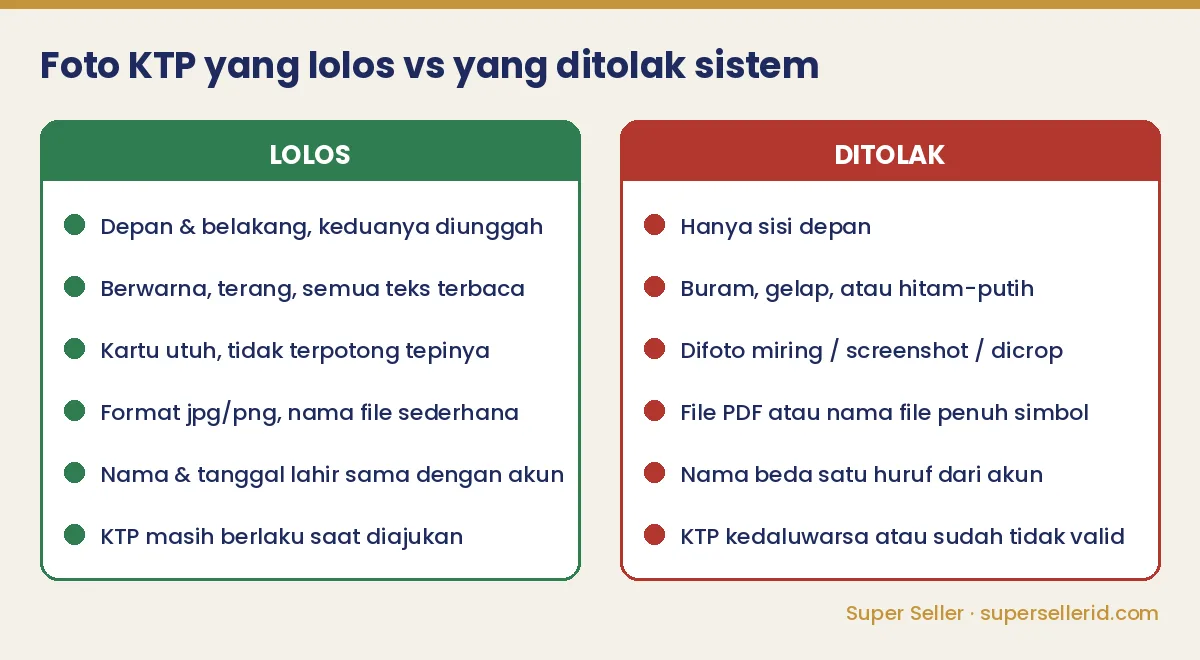 Foto KTP yang lolos vs yang ditolak sistem

LOLOS

Depan & belakang, keduanya diunggah

Berwarna, terang, semua teks terbaca

Kartu utuh, tidak terpotong tepinya

Format jpg/png, nama file sederhana

Nama & tanggal lahir sama dengan akun

KTP masih berlaku saat diajukan

DITOLAK

Hanya sisi depan

Buram, gelap, atau hitam-putih

Difoto miring / screenshot / dicrop

File PDF atau nama file penuh simbol

Nama beda satu huruf dari akun

KTP kedaluwarsa atau sudah tidak valid

Super Seller · supersellerid.com